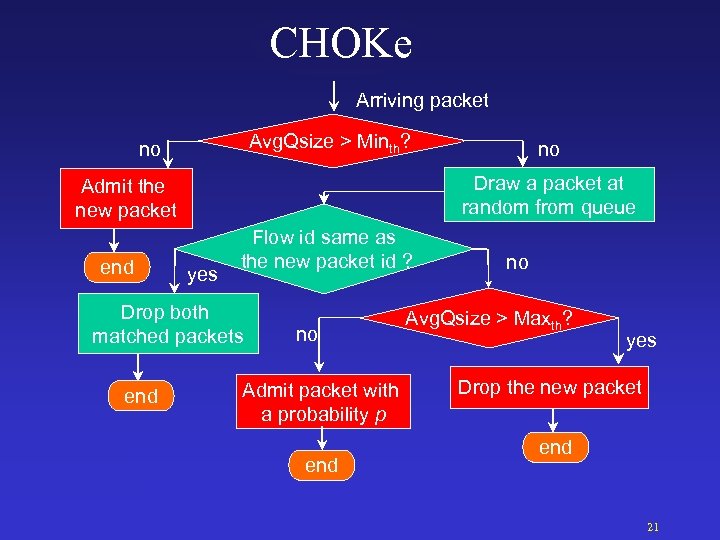 CHOKe

Arriving packet

AvgQsize > Min$_{th}$?

no

no

Admit the new packet

end

Draw a packet at random from queue

Flow id same as the new packet id ?

yes

no

Drop both matched packets

end

AvgQsize > Max$_{th}$?

no

yes

Admit packet with a probability $p$

end

Drop the new packet

end

21